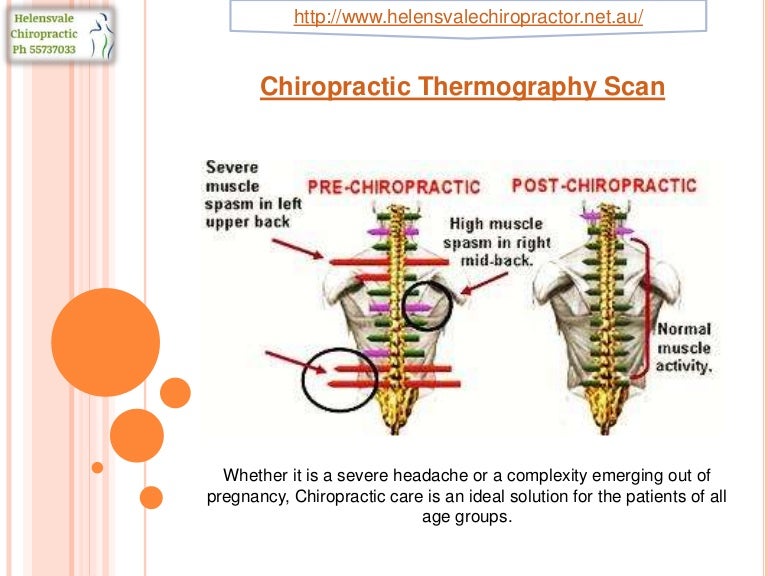 Helensvale Chiropractic Ph 55737033

http://www.helensvalechiropractor.net.au/

Chiropractic Thermography Scan

Severe muscle spasm in left upper back

PRE-CHIROPRACTIC

POST-CHIROPRACTIC

High muscle spasm in right mid-back.

Normal muscle activity.

Whether it is a severe headache or a complexity emerging out of pregnancy, Chiropractic care is an ideal solution for the patients of all age groups.